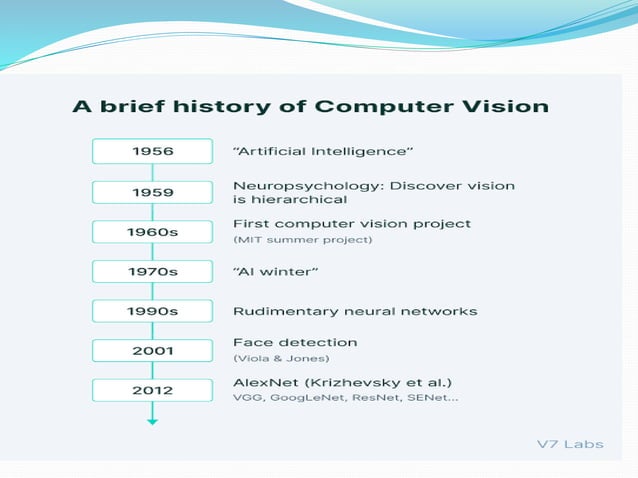 A brief history of Computer Vision

1956 "Artificial Intelligence"

1959 Neuropsychology: Discover vision is hierarchical

1960s First computer vision project
(MIT summer project)

1970s "AI winter"

1990s Rudimentary neural networks

2001 Face detection
(Viola & Jones)

2012 AlexNet (Krizhevsky et al.)
VGG, GoogLeNet, ResNet, SENet...

V7 Labs